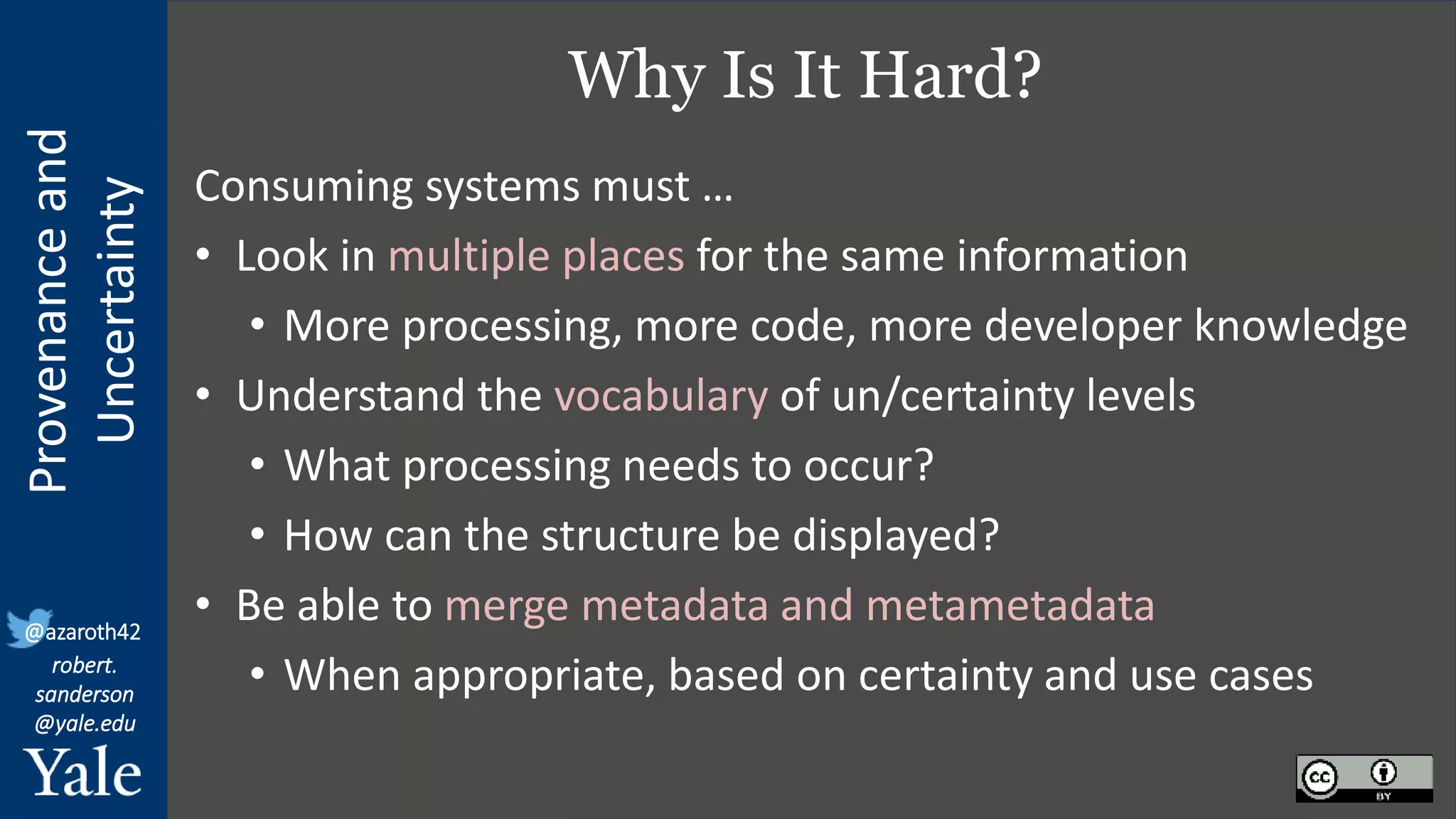 Provenance and Uncertainty

Why Is It Hard?

Consuming systems must …

• Look in multiple places for the same information
  • More processing, more code, more developer knowledge
• Understand the vocabulary of un/certainty levels
  • What processing needs to occur?
  • How can the structure be displayed?
• Be able to merge metadata and metametadata
  • When appropriate, based on certainty and use cases

@azaroth42
robert.sanderson@yale.edu
Yale

cc BY